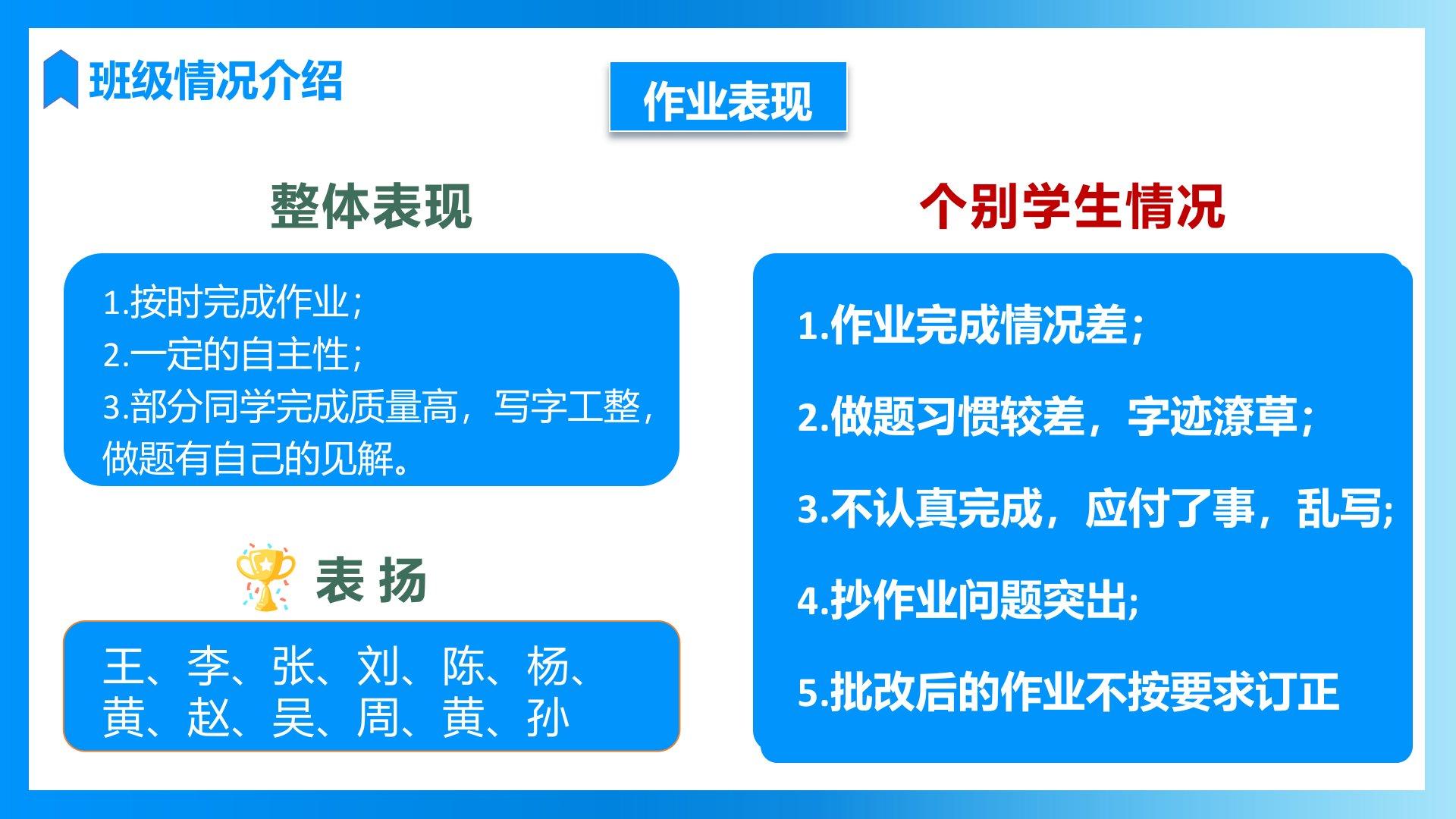 班级情况介绍

作业表现

整体表现

1.按时完成作业；
2.一定的自主性；
3.部分同学完成质量高，写字工整，做题有自己的见解。

表 扬

王、李、张、刘、陈、杨、黄、赵、吴、周、黄、孙

个别学生情况

1.作业完成情况差；

2.做题习惯较差，字迹潦草；

3.不认真完成，应付了事，乱写;

4.抄作业问题突出;

5.批改后的作业不按要求订正